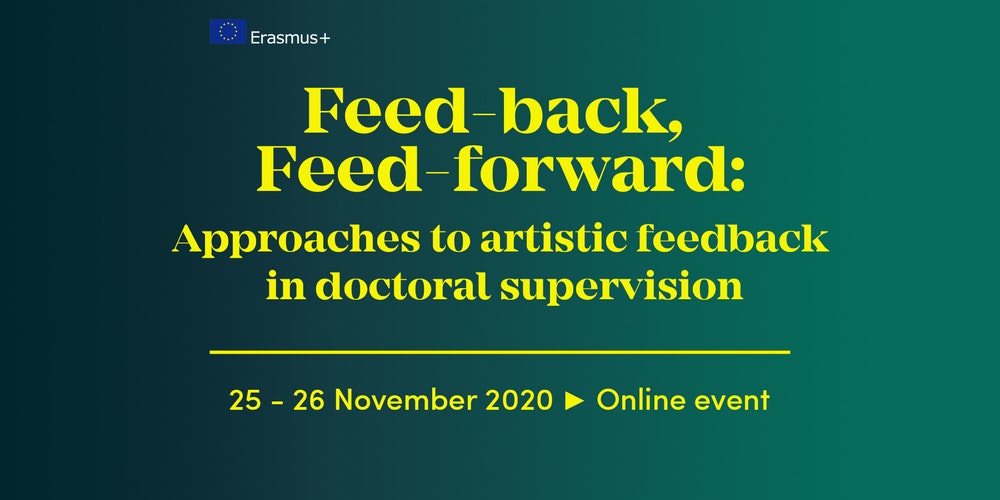 Erasmus+

Feed-back, Feed-forward:

Approaches to artistic feedback in doctoral supervision

25 - 26 November 2020 ► Online event